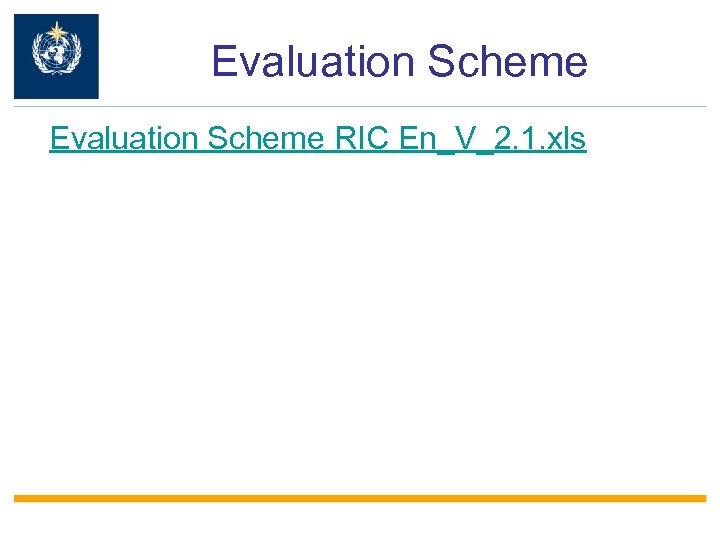 Evaluation Scheme

Evaluation Scheme RIC En_V_2.1.xls